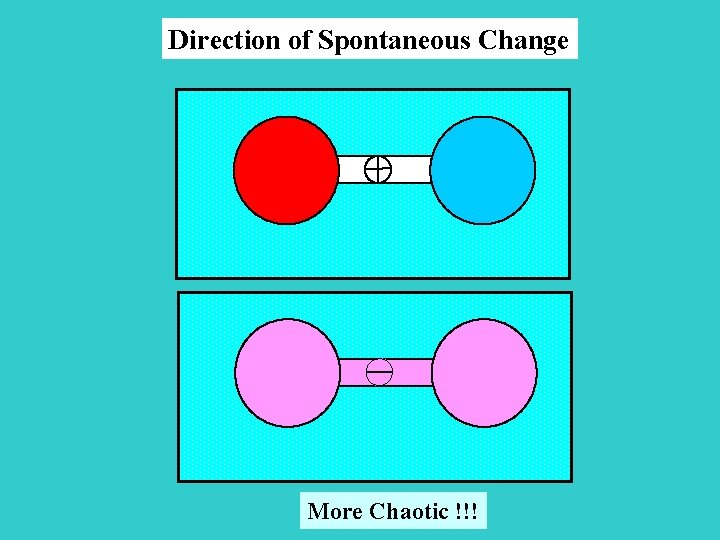 Direction of Spontaneous Change

More Chaotic !!!